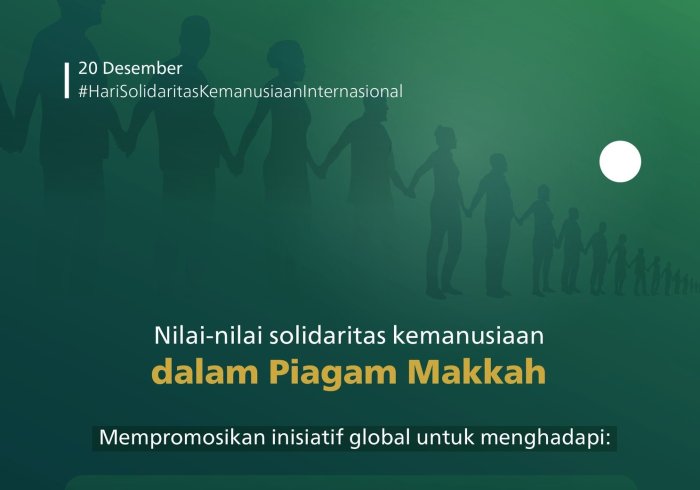 20 Desember
#HariSolidaritasKemanusiaanInternasional

Nilai-nilai solidaritas kemanusiaan
dalam Piagam Makkah

Mempromosikan inisiatif global untuk menghadapi: